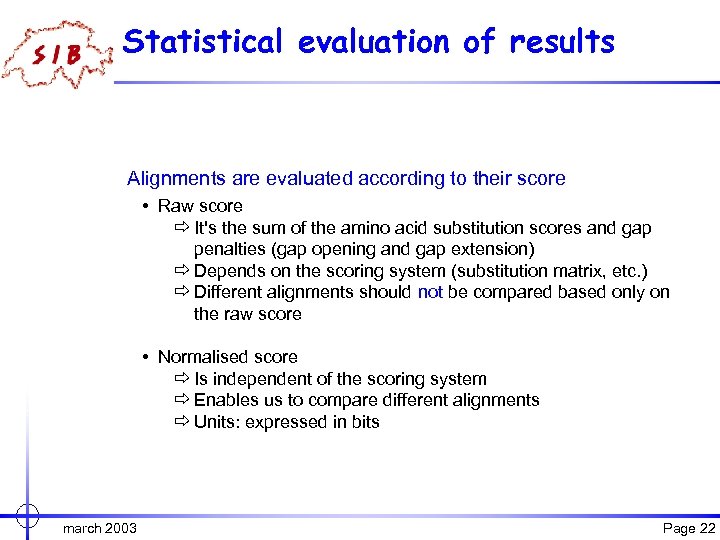 SIB

Statistical evaluation of results

Alignments are evaluated according to their score

• Raw score
⇨ It's the sum of the amino acid substitution scores and gap penalties (gap opening and gap extension)
⇨ Depends on the scoring system (substitution matrix, etc.)
⇨ Different alignments should not be compared based only on the raw score

• Normalised score
⇨ Is independent of the scoring system
⇨ Enables us to compare different alignments
⇨ Units: expressed in bits

march 2003

Page 22